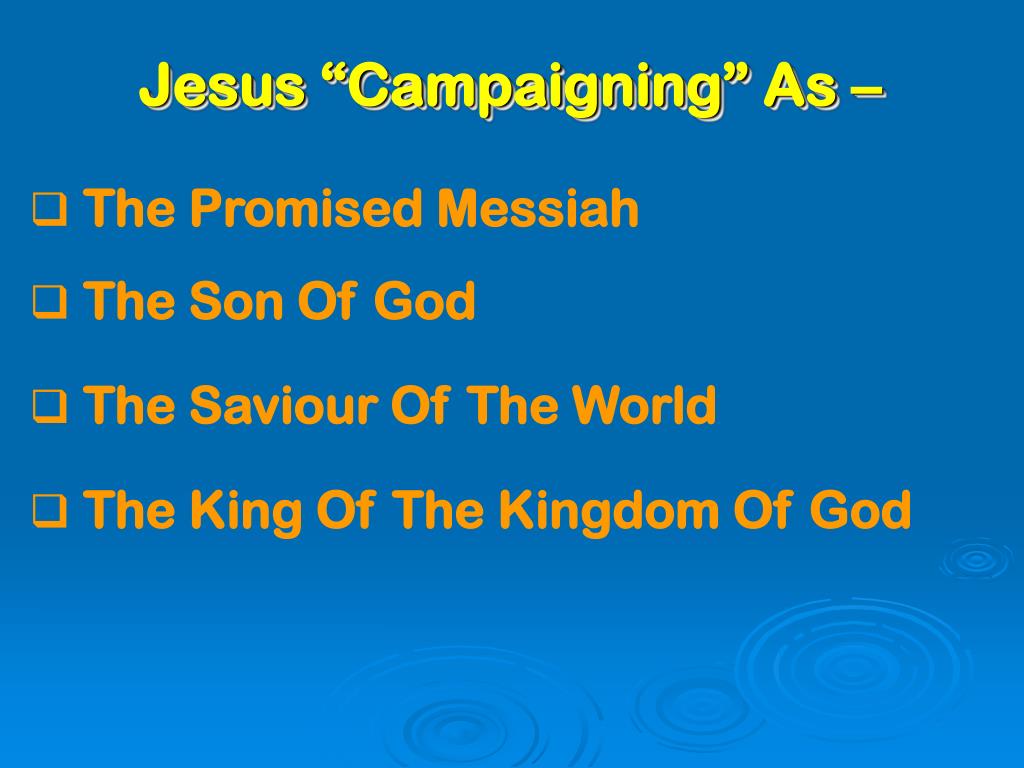 Jesus “Campaigning” As –

❑ The Promised Messiah

❑ The Son Of God

❑ The Saviour Of The World

❑ The King Of The Kingdom Of God